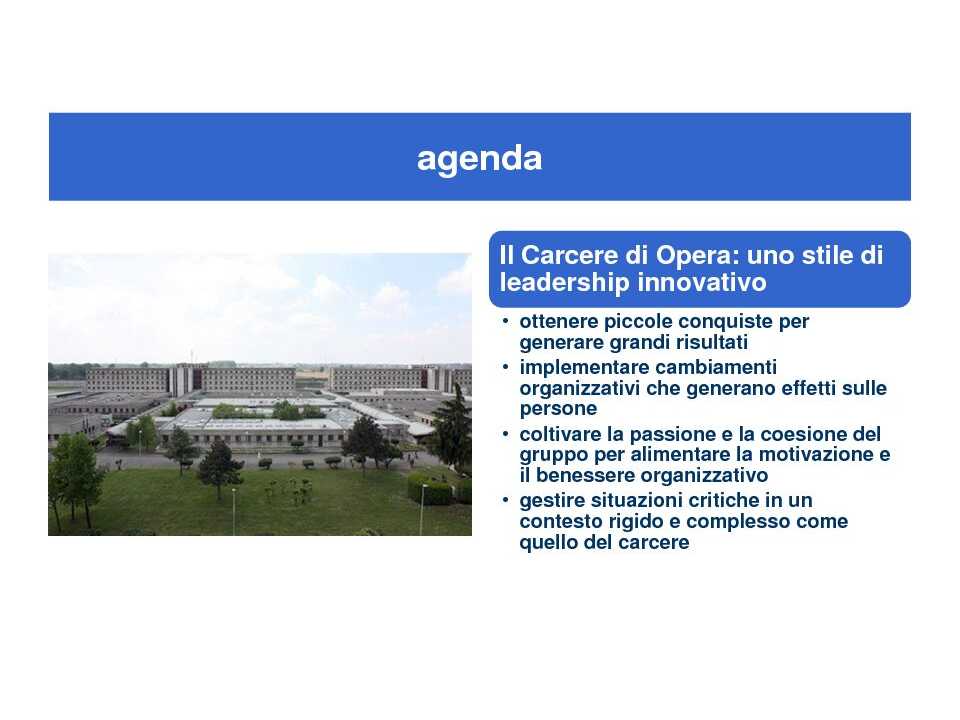 agenda

Il Carcere di Opera: uno stile di leadership innovativo

• ottenere piccole conquiste per generare grandi risultati
• implementare cambiamenti organizzativi che generano effetti sulle persone
• coltivare la passione e la coesione del gruppo per alimentare la motivazione e il benessere organizzativo
• gestire situazioni critiche in un contesto rigido e complesso come quello del carcere